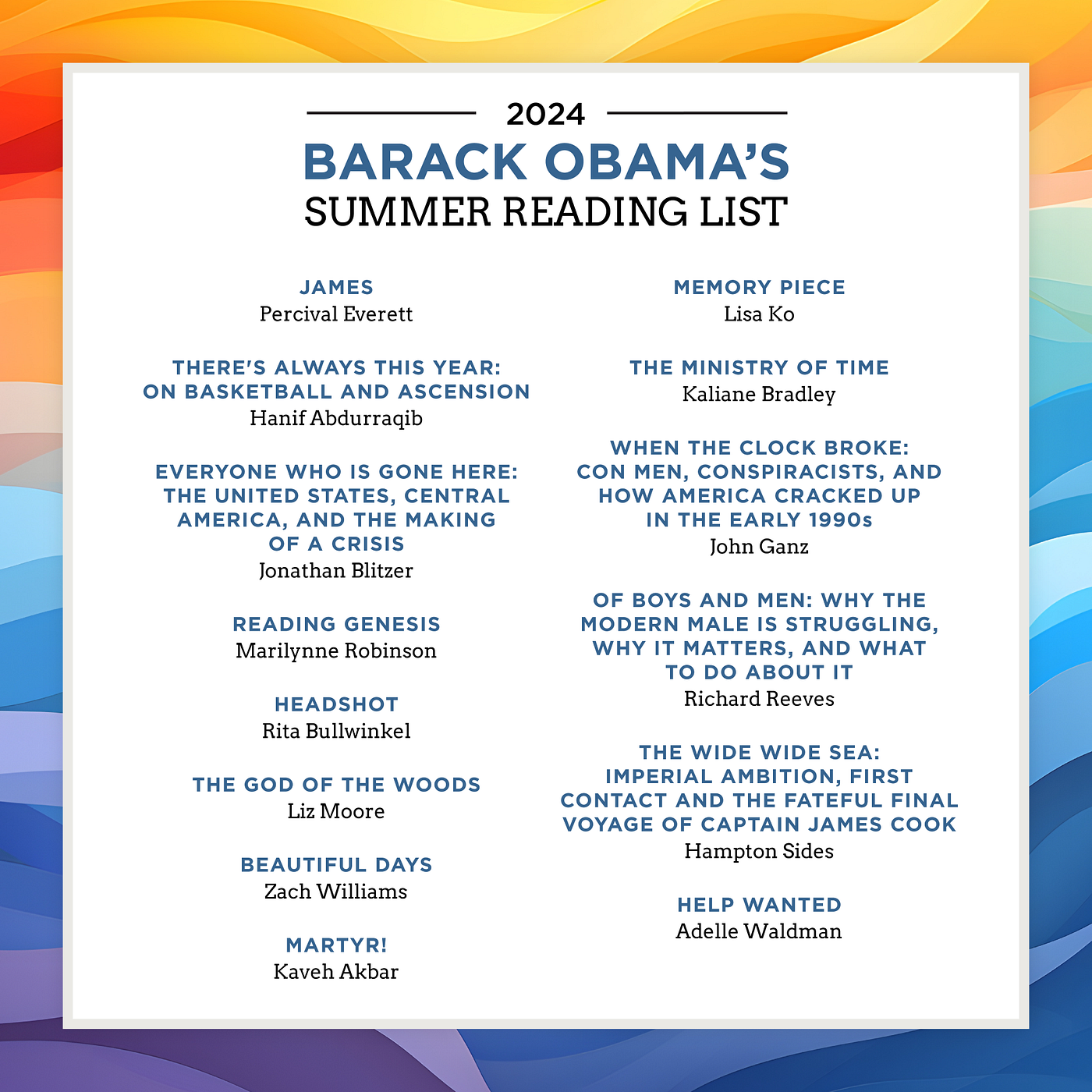 2024
BARACK OBAMA'S
SUMMER READING LIST

JAMES
Percival Everett

THERE'S ALWAYS THIS YEAR: ON BASKETBALL AND ASCENSION
Hanif Abdurraqib

EVERYONE WHO IS GONE HERE: THE UNITED STATES, CENTRAL AMERICA, AND THE MAKING OF A CRISIS
Jonathan Blitzer

READING GENESIS
Marilynne Robinson

HEADSHOT
Rita Bullwinkel

THE GOD OF THE WOODS
Liz Moore

BEAUTIFUL DAYS
Zach Williams

MARTYR!
Kaveh Akbar

MEMORY PIECE
Lisa Ko

THE MINISTRY OF TIME
Kaliane Bradley

WHEN THE CLOCK BROKE: CON MEN, CONSPIRACISTS, AND HOW AMERICA CRACKED UP IN THE EARLY 1990s
John Ganz

OF BOYS AND MEN: WHY THE MODERN MALE IS STRUGGLING, WHY IT MATTERS, AND WHAT TO DO ABOUT IT
Richard Reeves

THE WIDE WIDE SEA: IMPERIAL AMBITION, FIRST CONTACT AND THE FATEFUL FINAL VOYAGE OF CAPTAIN JAMES COOK
Hampton Sides

HELP WANTED
Adelle Waldman